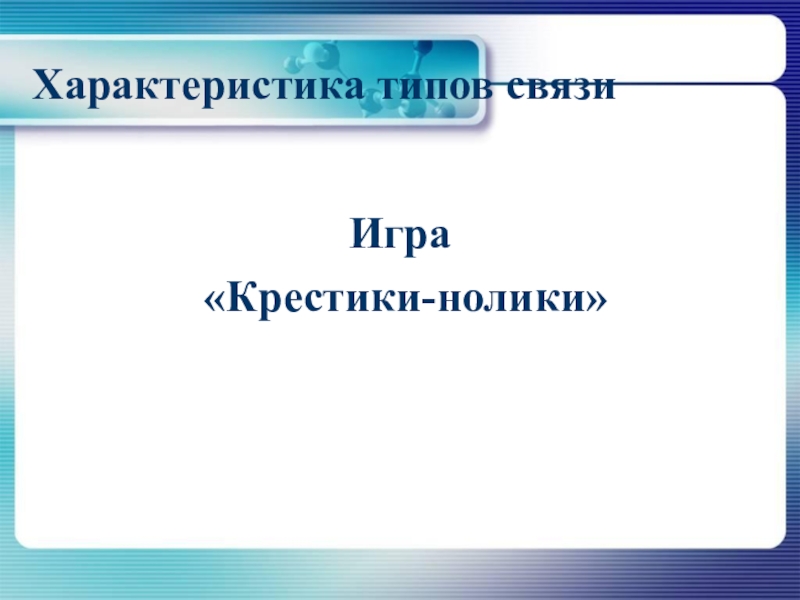 Характеристика типов связи

Игра
«Крестики-нолики»